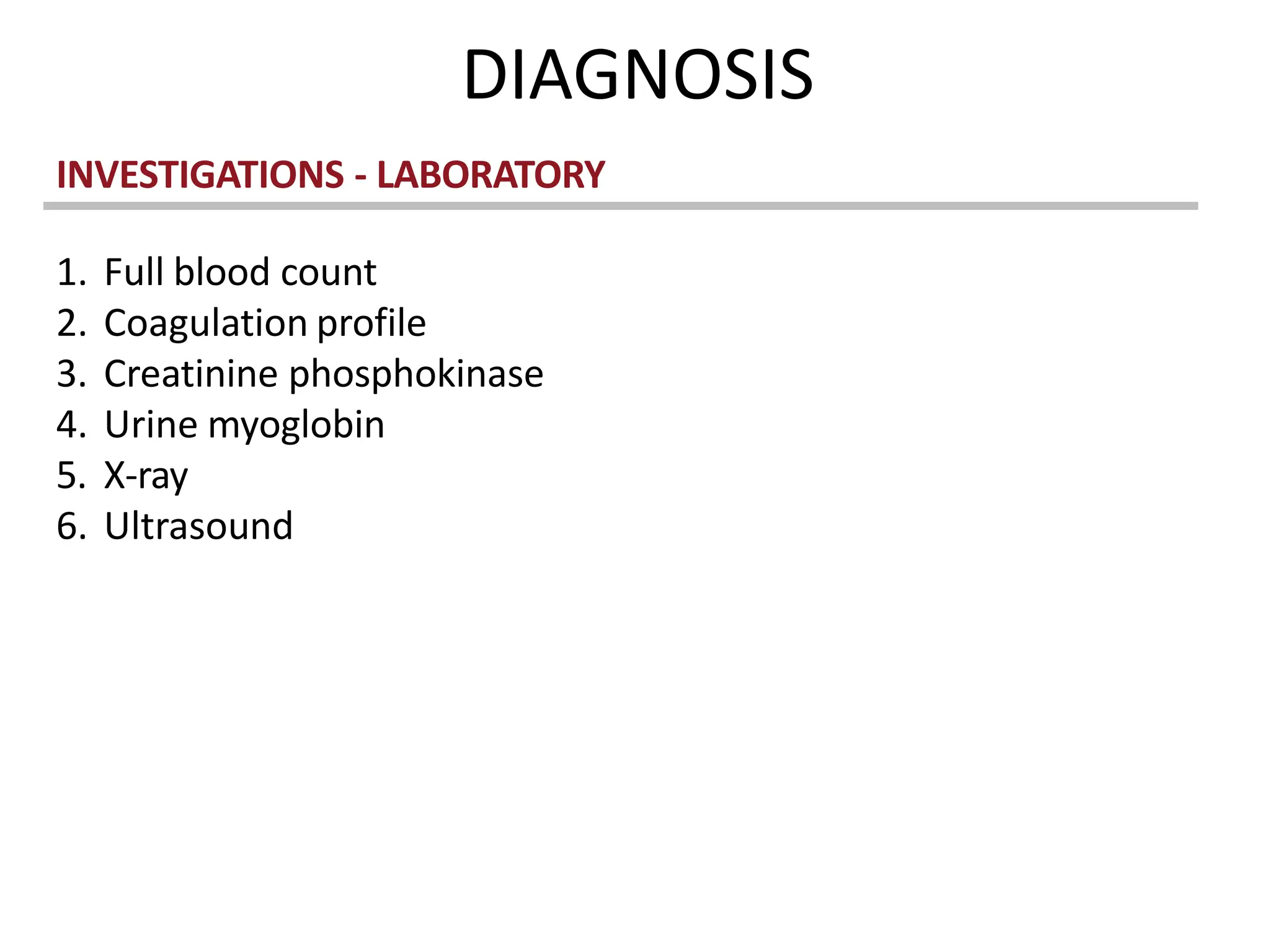 DIAGNOSIS

INVESTIGATIONS - LABORATORY

1. Full blood count
2. Coagulation profile
3. Creatinine phosphokinase
4. Urine myoglobin
5. X-ray
6. Ultrasound